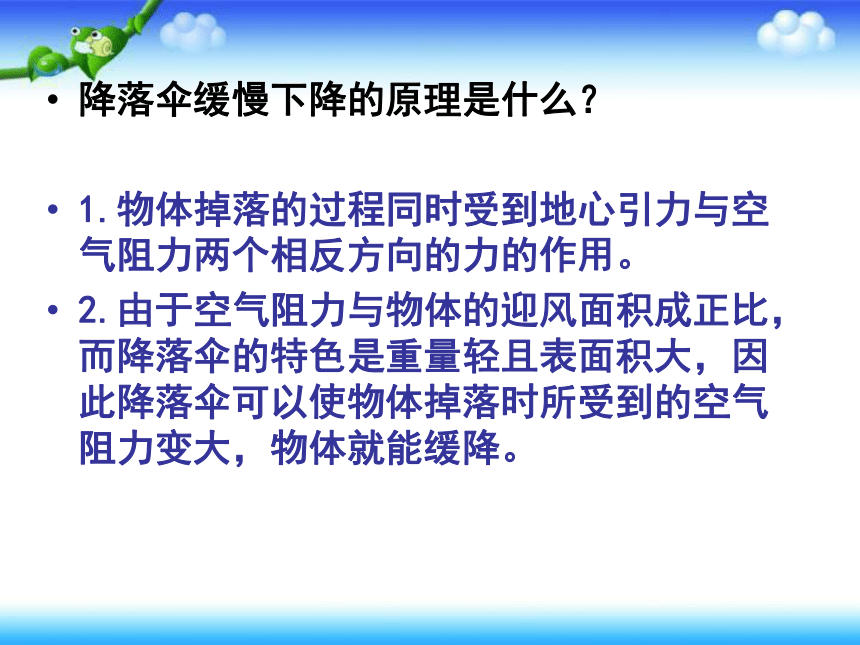 • 降落伞缓慢下降的原理是什么？

• 1.物体掉落的过程同时受到地心引力与空气阻力两个相反方向的力的作用。

• 2.由于空气阻力与物体的迎风面积成正比，而降落伞的特色是重量轻且表面积大，因此降落伞可以使物体掉落时所受到的空气阻力变大，物体就能缓降。